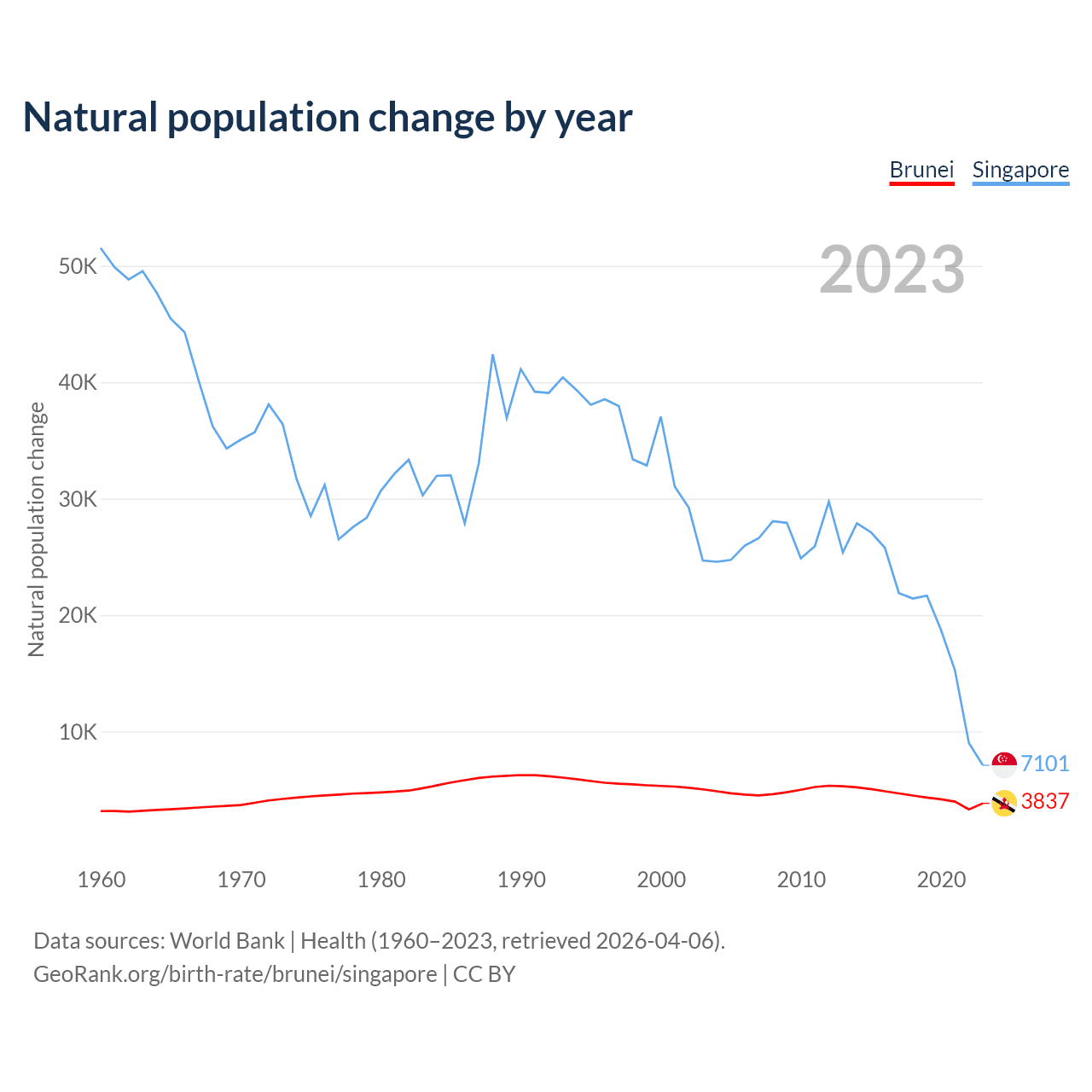 Natural population change by year

Brunei Singapore

2023

Natural population change

50K
40K
30K
20K
10K

7101
3837

1960 1970 1980 1990 2000 2010 2020

Data sources: World Bank | Health (1960–2023, retrieved 2026-04-06).
GeoRank.org/birth-rate/brunei/singapore | CC BY